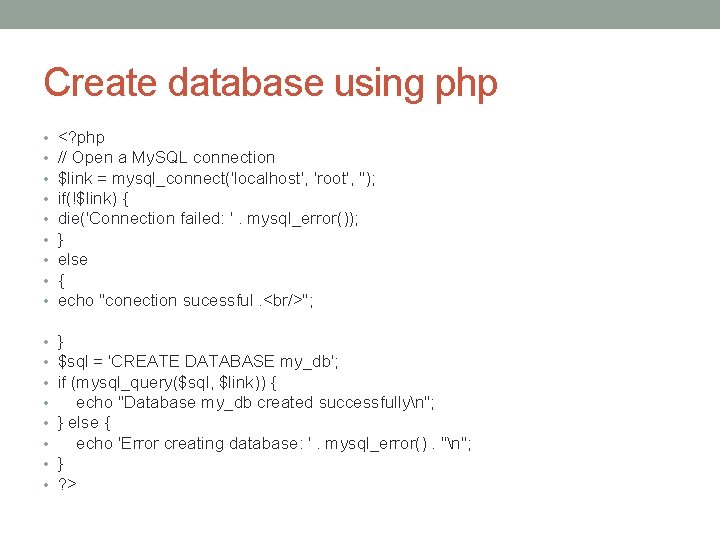 Create database using php

• <?php
• // Open a MySQL connection
• $link = mysql_connect('localhost', 'root', '');
• if(!$link) {
• die('Connection failed: ' . mysql_error());
• }
• else
• {
• echo "conection sucessful .<br/>";

• }
• $sql = 'CREATE DATABASE my_db';
• if (mysql_query($sql, $link)) {
• echo "Database my_db created successfully\n";
• } else {
• echo 'Error creating database: ' . mysql_error() . "\n";
• }
• ?>